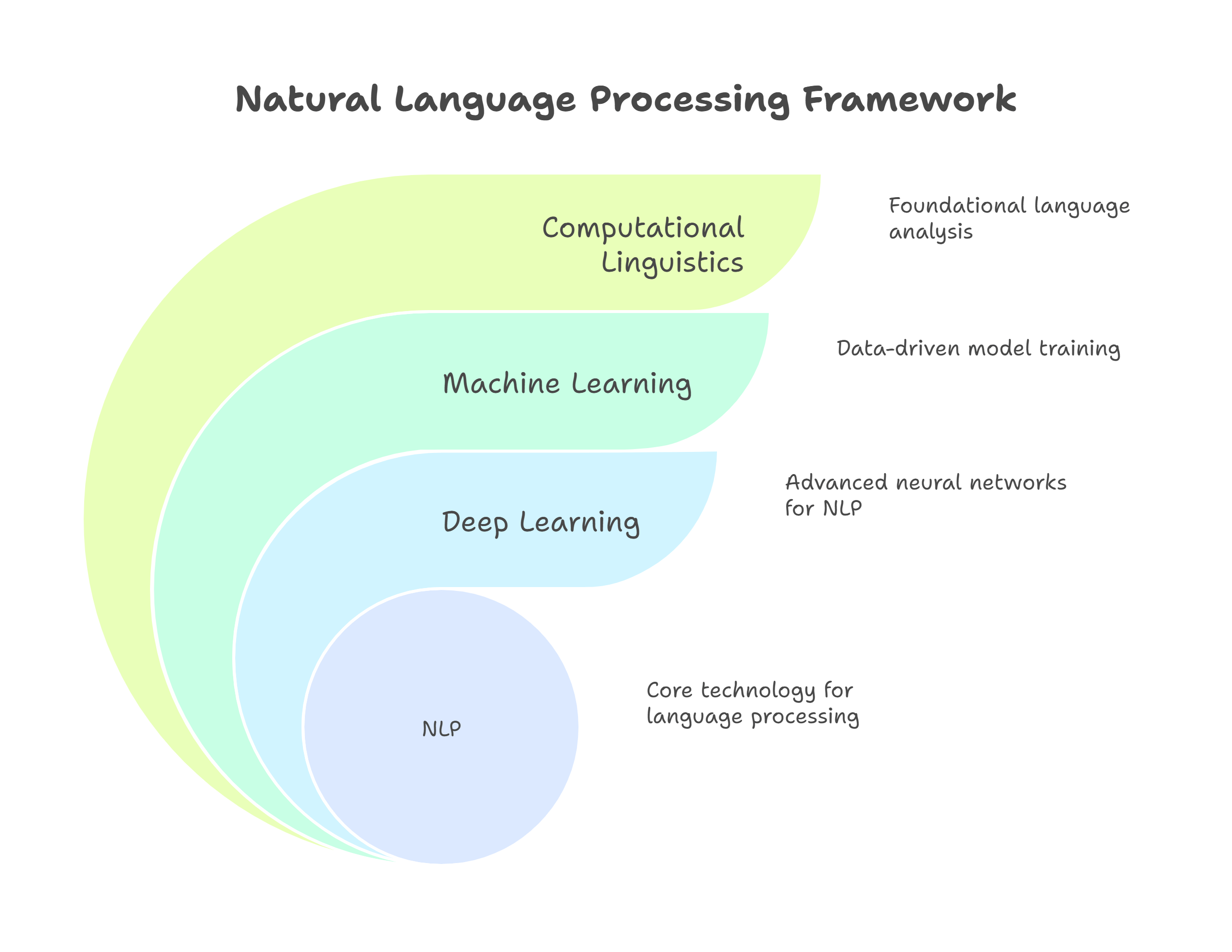 Natural Language Processing Framework

Computational Linguistics

Foundational language analysis

Machine Learning

Data-driven model training

Deep Learning

Advanced neural networks for NLP

NLP

Core technology for language processing